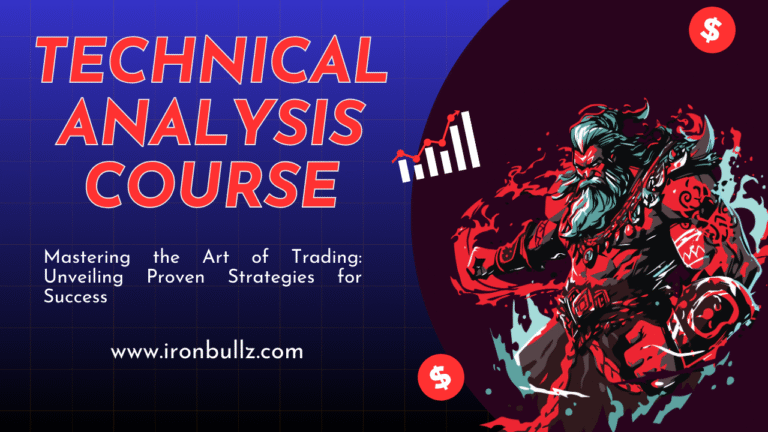 TECHNICAL ANALYSIS COURSE

Mastering the Art of Trading: Unveiling Proven Strategies for Success

www.ironbullz.com

$

$